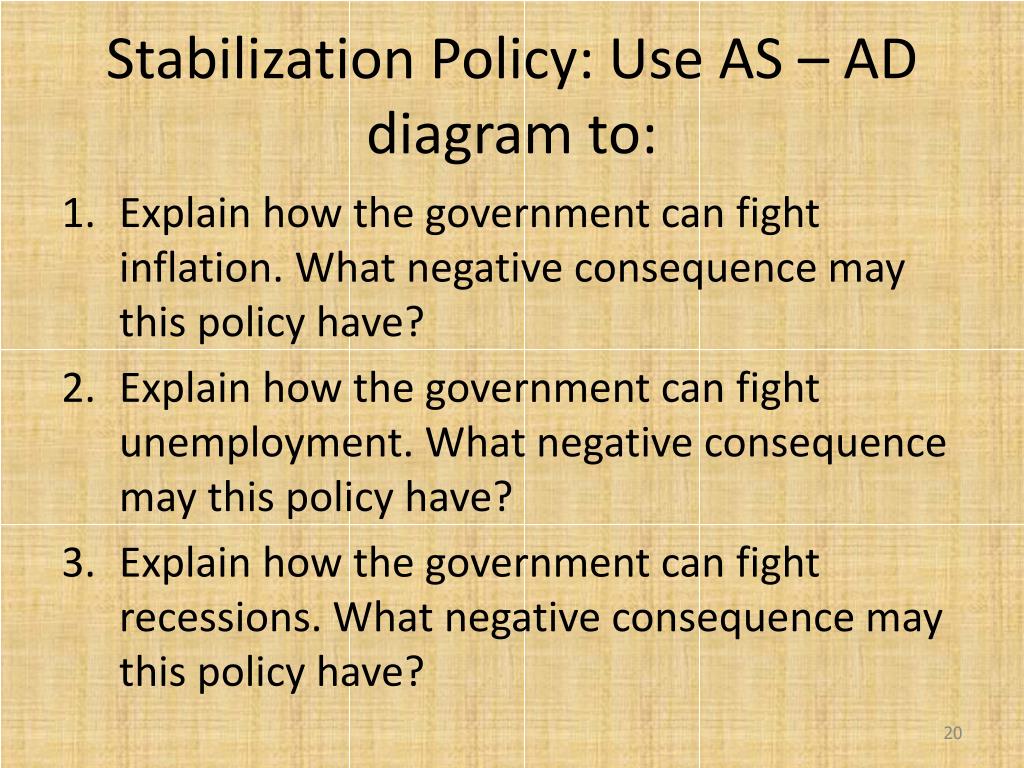 Stabilization Policy: Use AS – AD diagram to:

1. Explain how the government can fight inflation. What negative consequence may this policy have?
2. Explain how the government can fight unemployment. What negative consequence may this policy have?
3. Explain how the government can fight recessions. What negative consequence may this policy have?

20